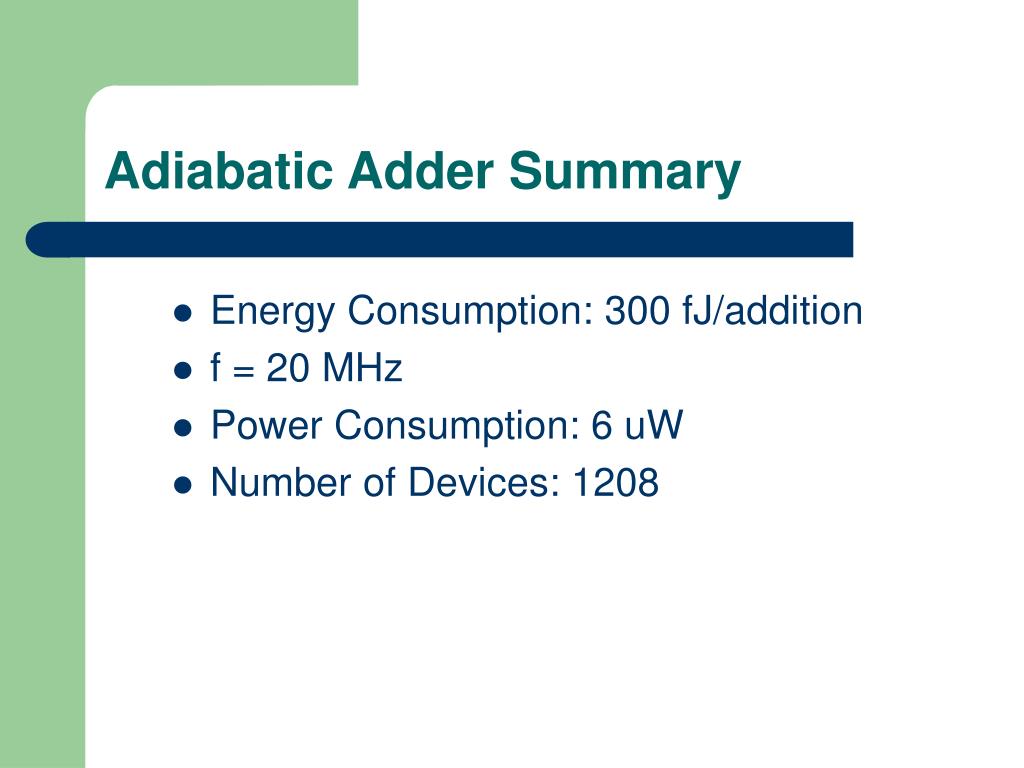 Adiabatic Adder Summary

- Energy Consumption: 300 fJ/addition
- f = 20 MHz
- Power Consumption: 6 uW
- Number of Devices: 1208